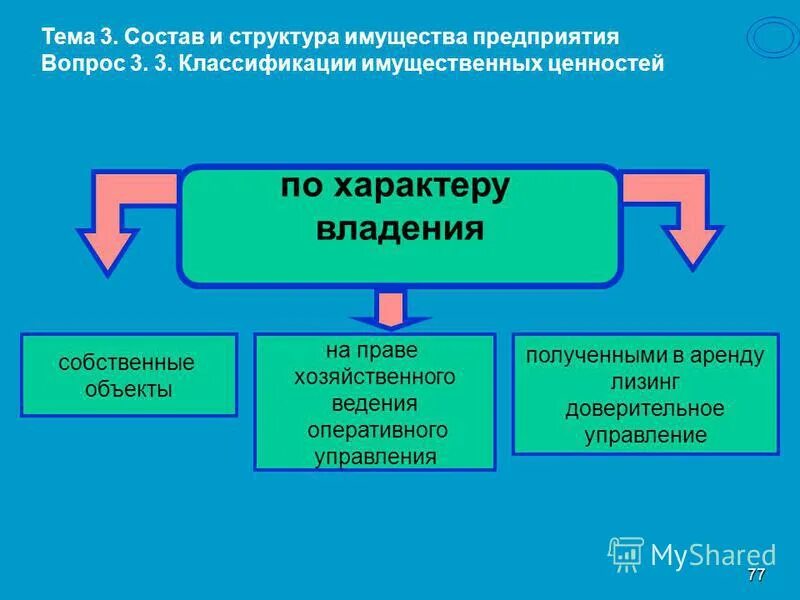 Тема 3. Состав и структура имущества предприятия
Вопрос 3. 3. Классификации имущественных ценностей

по характеру владения

собственные объекты

на праве хозяйственного ведения оперативного управления

полученными в аренду лизинг доверительное управление

MyShared

77